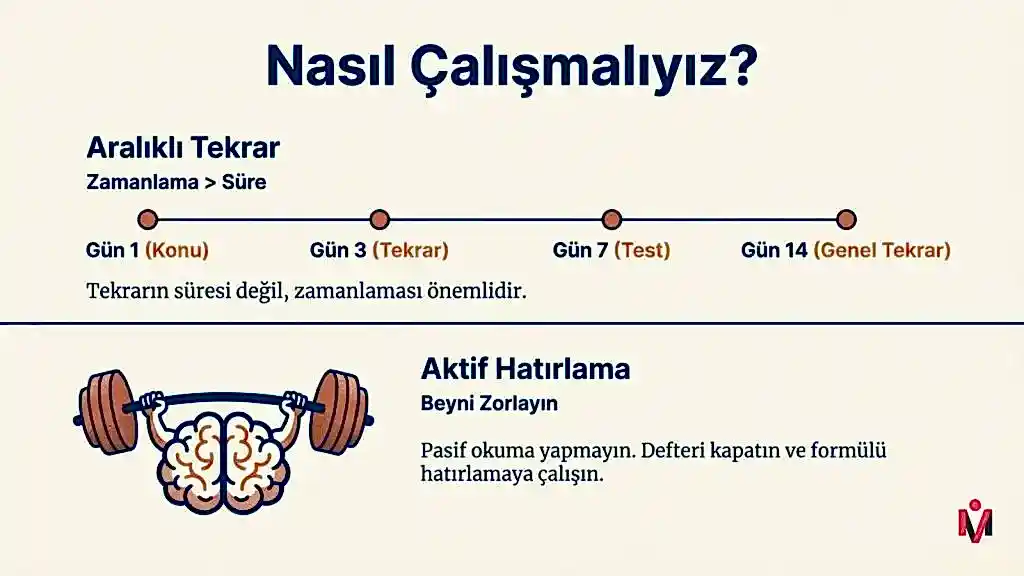 Nasıl Çalışmalıyız?

Aralıklı Tekrar
Zamanlama > Süre

Gün 1 (Konu)
Gün 3 (Tekrar)
Gün 7 (Test)
Gün 14 (Genel Tekrar)

Tekrarın süresi değil, zamanlaması önemlidir.

Aktif Hatırlama
Beyni Zorlayın

Pasif okuma yapmayın. Defteri kapatın ve formülü hatırlamaya çalışın.